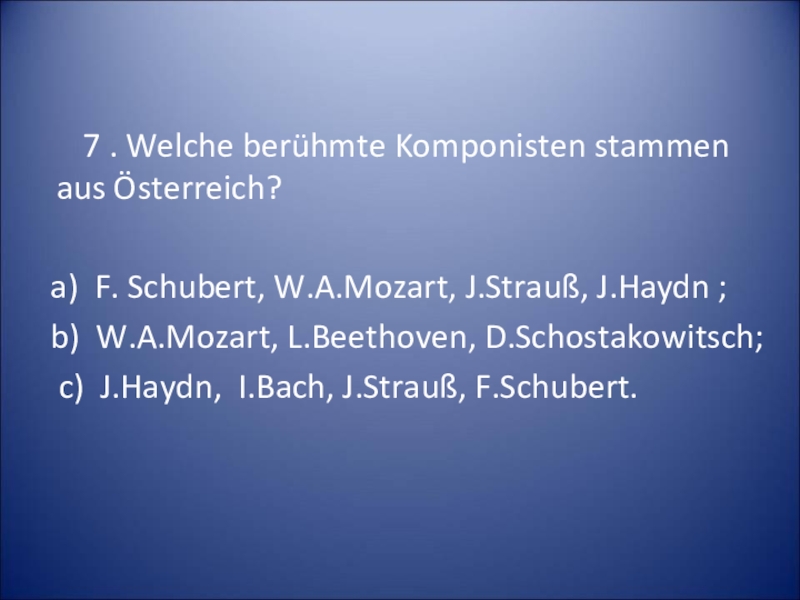 7 . Welche berühmte Komponisten stammen aus Österreich?

a) F. Schubert, W.A.Mozart, J.Strauß, J.Haydn ;
b) W.A.Mozart, L.Beethoven, D.Schostakowitsch;
c) J.Haydn, I.Bach, J.Strauß, F.Schubert.